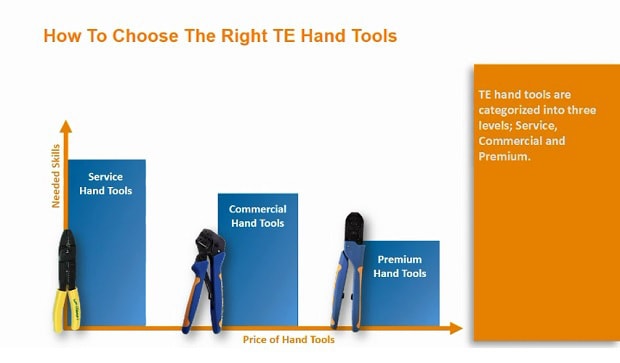 How To Choose The Right TE Hand Tools

Needed Skills

Service Hand Tools

Commercial Hand Tools

Premium Hand Tools

Price of Hand Tools

TE hand tools are categorized into three levels; Service, Commercial and Premium.